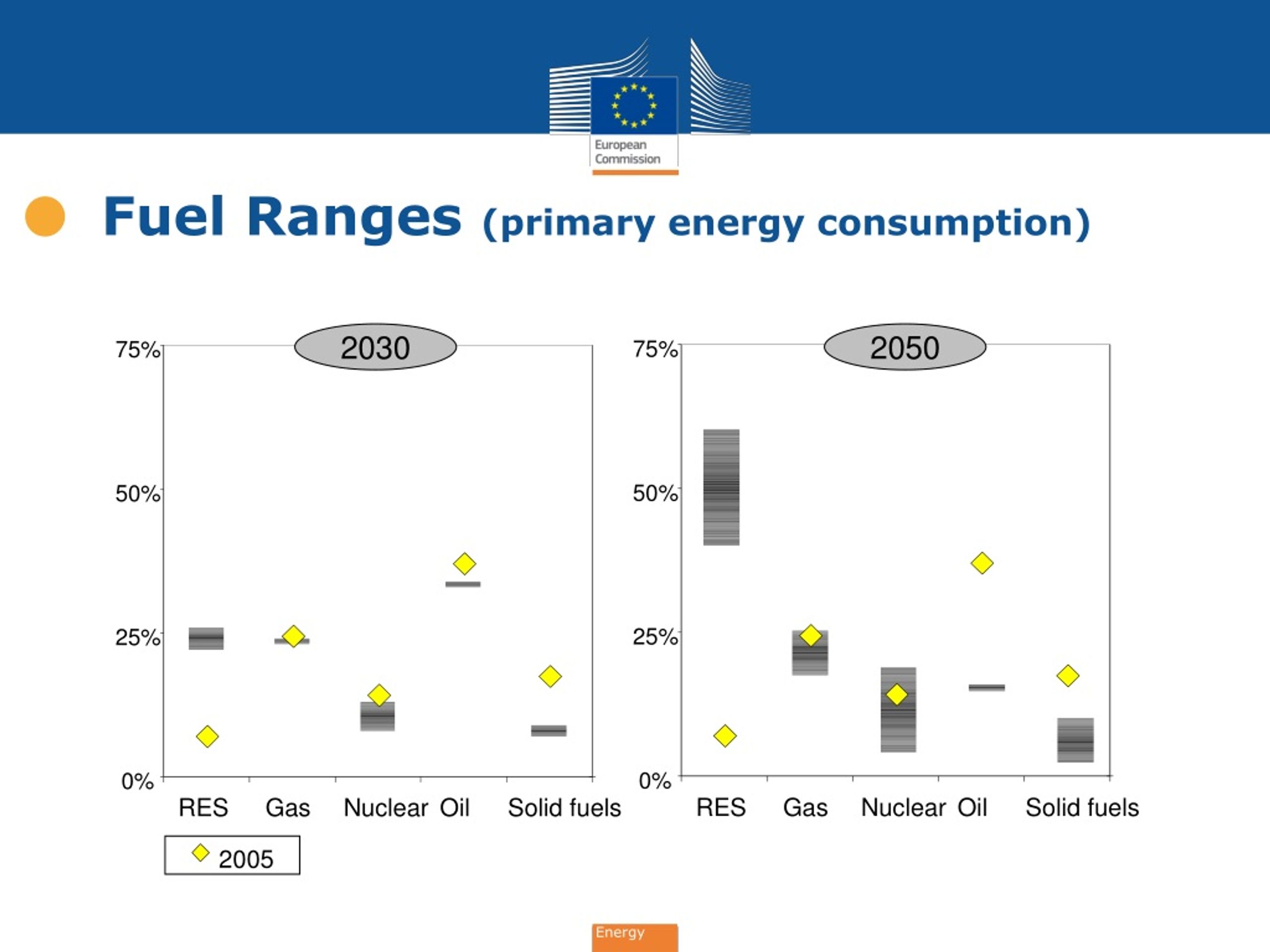 European Commission

Fuel Ranges (primary energy consumption)

2030

75%

50%

25%

0%

RES Gas Nuclear Oil Solid fuels

2005

2050

75%

50%

25%

0%

RES Gas Nuclear Oil Solid fuels

Energy